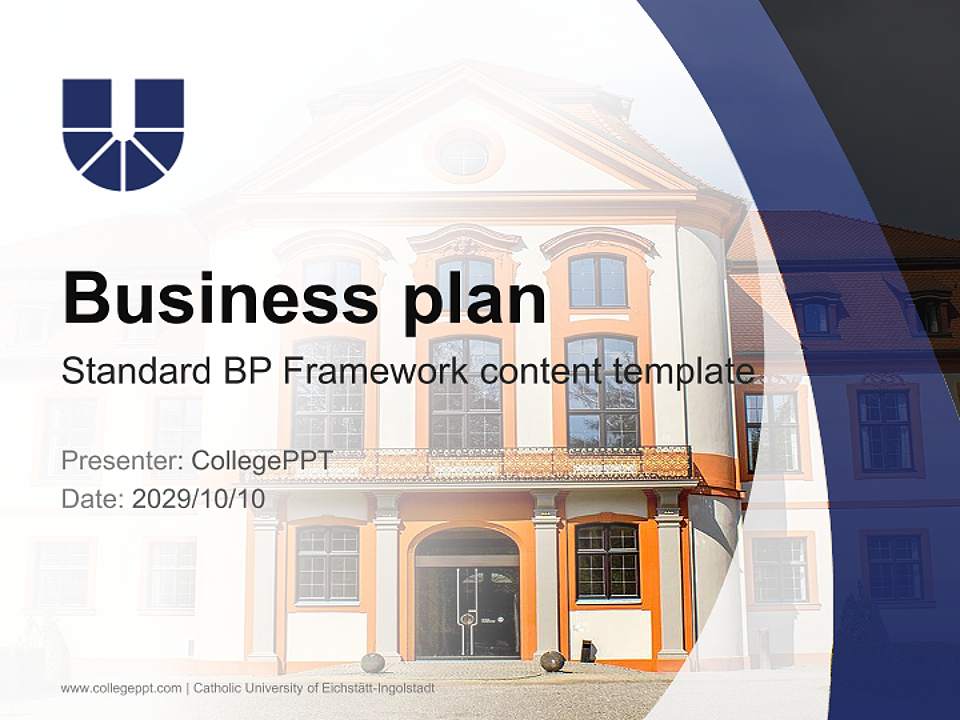 Business plan

Standard BP Framework content template

Presenter: CollegePPT
Date: 2029/10/10

www.collegeppt.com | Catholic University of Eichstätt-Ingolstadt